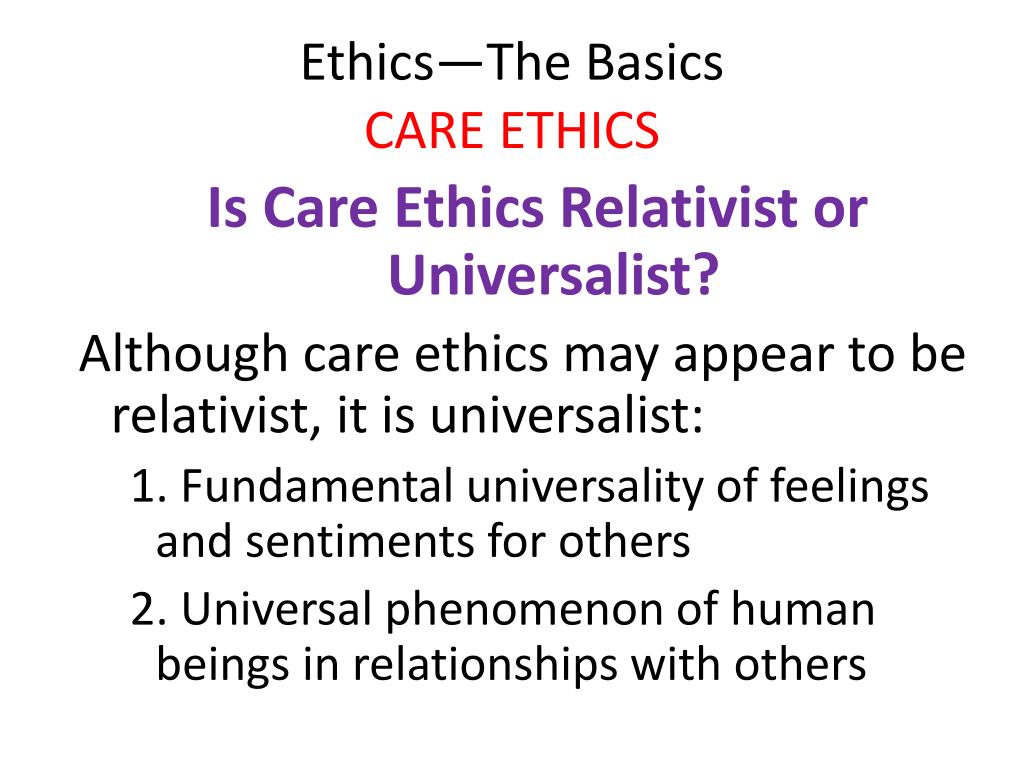 Ethics—The Basics
CARE ETHICS
Is Care Ethics Relativist or Universalist?

Although care ethics may appear to be relativist, it is universalist:

1. Fundamental universality of feelings and sentiments for others

2. Universal phenomenon of human beings in relationships with others